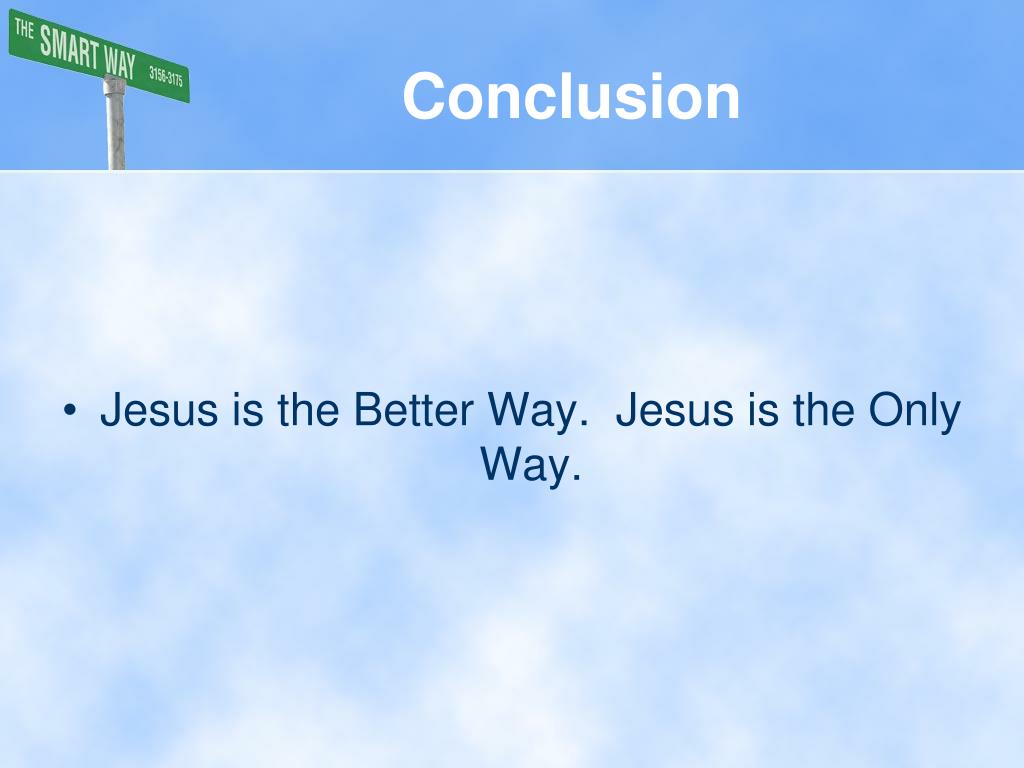 THE SMART WAY 3156-3175

Conclusion

• Jesus is the Better Way. Jesus is the Only Way.